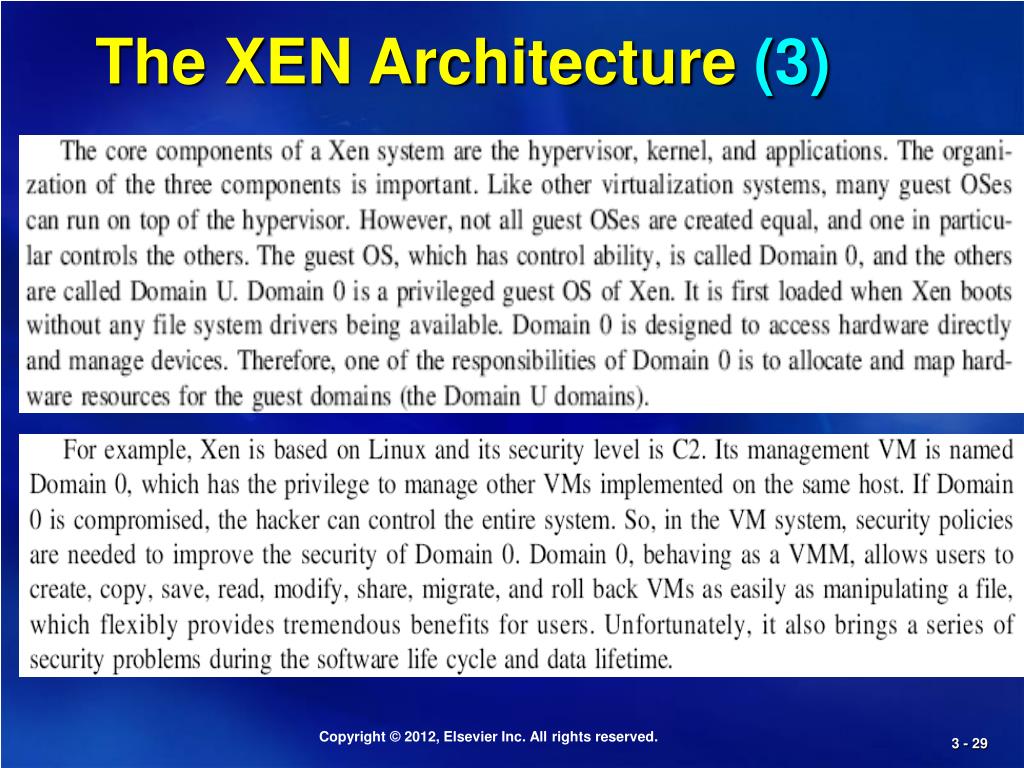 The XEN Architecture (3)

The core components of a Xen system are the hypervisor, kernel, and applications. The organization of the three components is important. Like other virtualization systems, many guest OSes can run on top of the hypervisor. However, not all guest OSes are created equal, and one in particular controls the others. The guest OS, which has control ability, is called Domain 0, and the others are called Domain U. Domain 0 is a privileged guest OS of Xen. It is first loaded when Xen boots without any file system drivers being available. Domain 0 is designed to access hardware directly and manage devices. Therefore, one of the responsibilities of Domain 0 is to allocate and map hardware resources for the guest domains (the Domain U domains).

For example, Xen is based on Linux and its security level is C2. Its management VM is named Domain 0, which has the privilege to manage other VMs implemented on the same host. If Domain 0 is compromised, the hacker can control the entire system. So, in the VM system, security policies are needed to improve the security of Domain 0. Domain 0, behaving as a VMM, allows users to create, copy, save, read, modify, share, migrate, and roll back VMs as easily as manipulating a file, which flexibly provides tremendous benefits for users. Unfortunately, it also brings a series of security problems during the software life cycle and data lifetime.

Copyright © 2012, Elsevier Inc. All rights reserved.

3 - 29